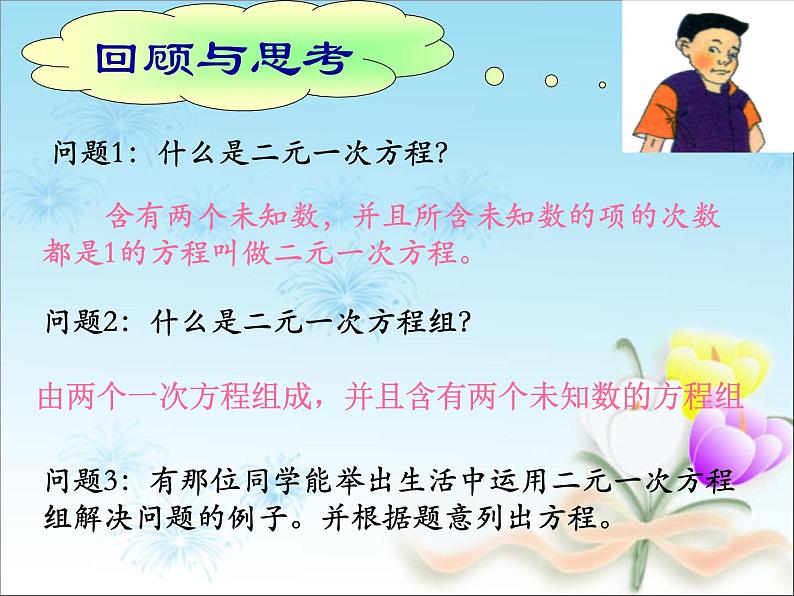 回顾与思考

问题1：什么是二元一次方程?

含有两个未知数，并且所含未知数的项的次数都是1的方程叫做二元一次方程。

问题2：什么是二元一次方程组?

由两个一次方程组成，并且含有两个未知数的方程组

问题3：有那位同学能举出生活中运用二元一次方程组解决问题的例子。并根据题意列出方程。